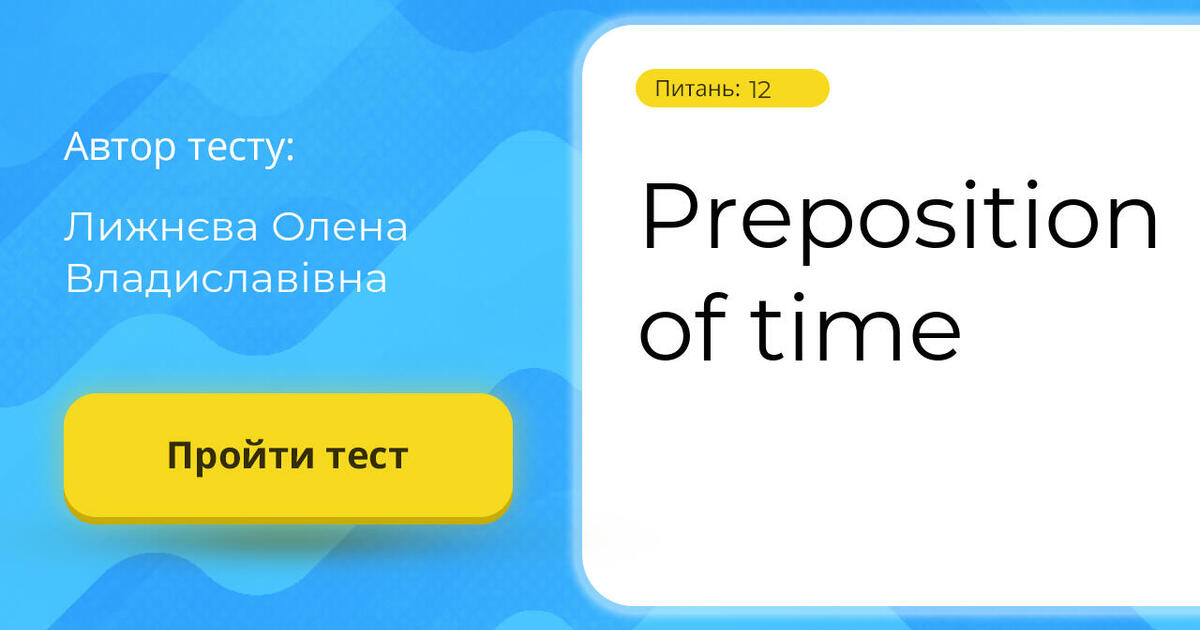 Автор тесту:

Лижнєва Олена Владиславівна

Пройти тест

Питань: 12

Preposition of time